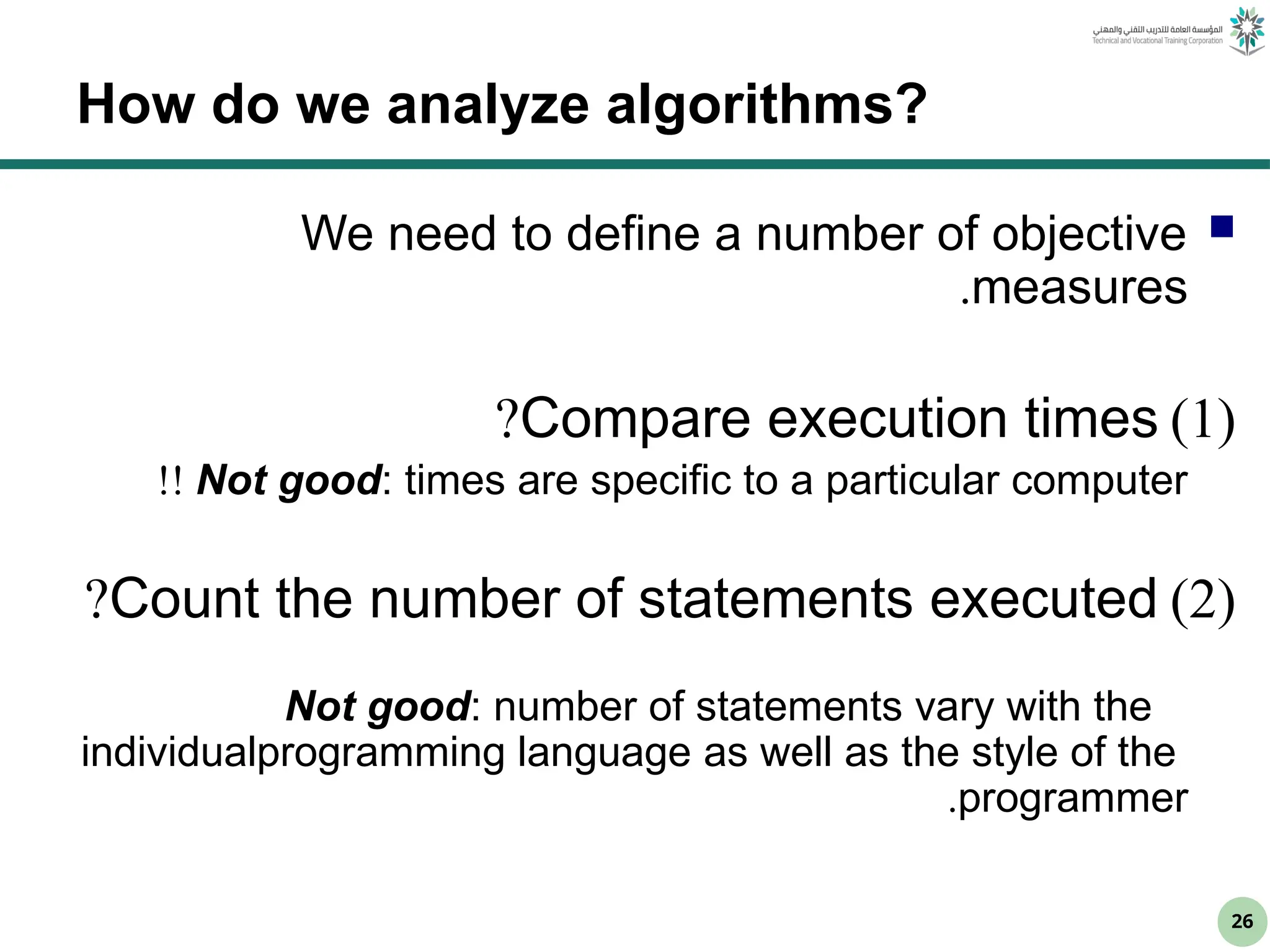 المؤسسة العامة للتدريب التقني والمهني
Technical and Vocational Training Corporation

How do we analyze algorithms?

We need to define a number of objective .measures

?Compare execution times (1)

!! **Not good**: times are specific to a particular computer

?Count the number of statements executed (2)

**Not good**: number of statements vary with the individualprogramming language as well as the style of the .programmer

26